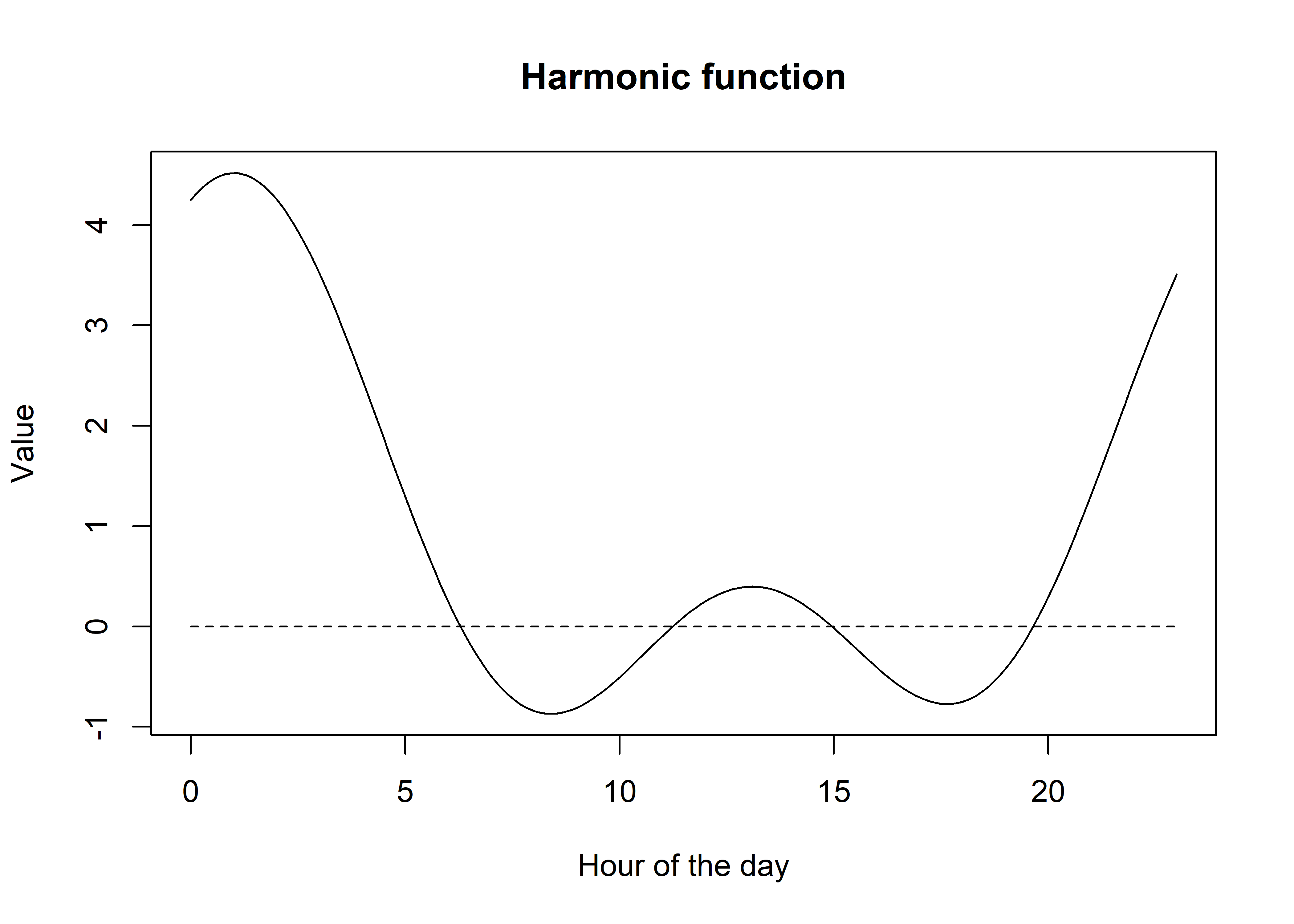 Harmonic function

Value

4
3
2
1
0
-1

0
5
10
15
20

Hour of the day